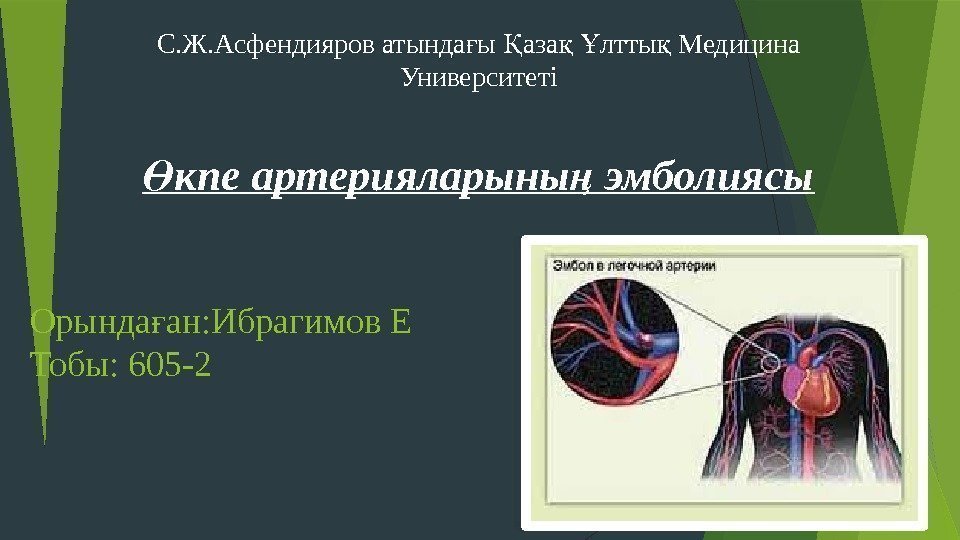 С.Ж.Асфендияров атындағы Қазақ Ұлттық Медицина Университеті

Өкпе артерияларының эмболиясы

Эмбол в легочной артерии

Орындаған:Ибрагимов Е
Тобы: 605-2